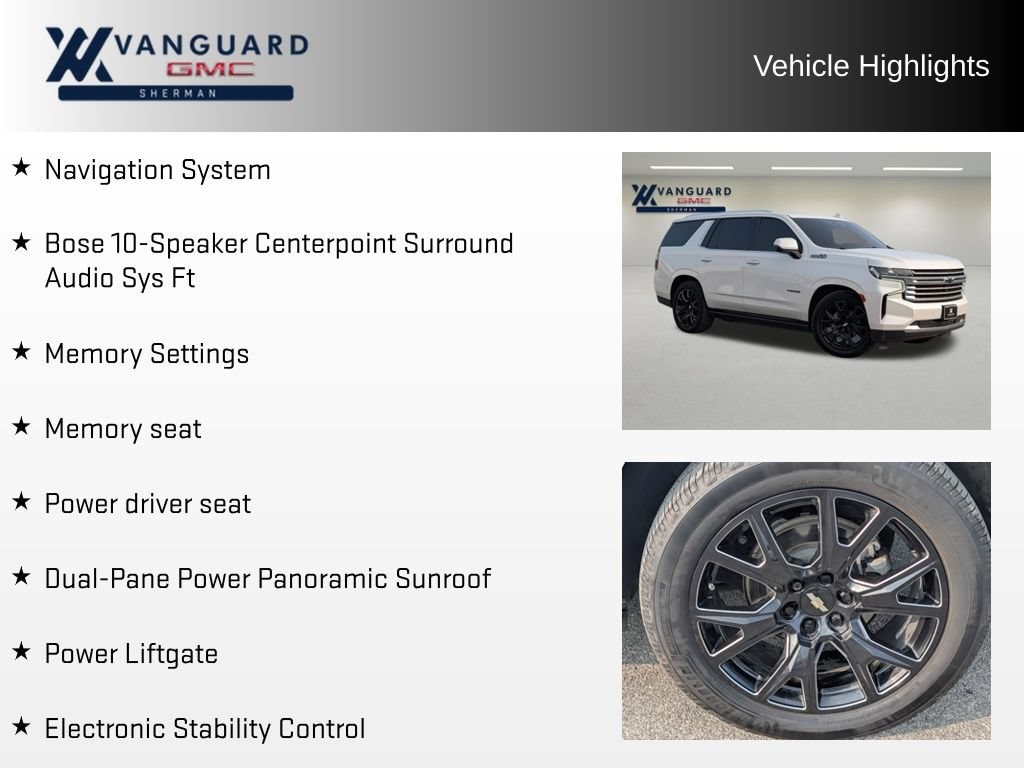 VANGUARD
GMC
SHERMAN

Vehicle Highlights

★ Navigation System

★ Bose 10-Speaker Centerpoint Surround Audio Sys Ft

★ Memory Settings

★ Memory seat

★ Power driver seat

★ Dual-Pane Power Panoramic Sunroof

★ Power Liftgate

★ Electronic Stability Control

VANGUARD
GMC
SHERMAN